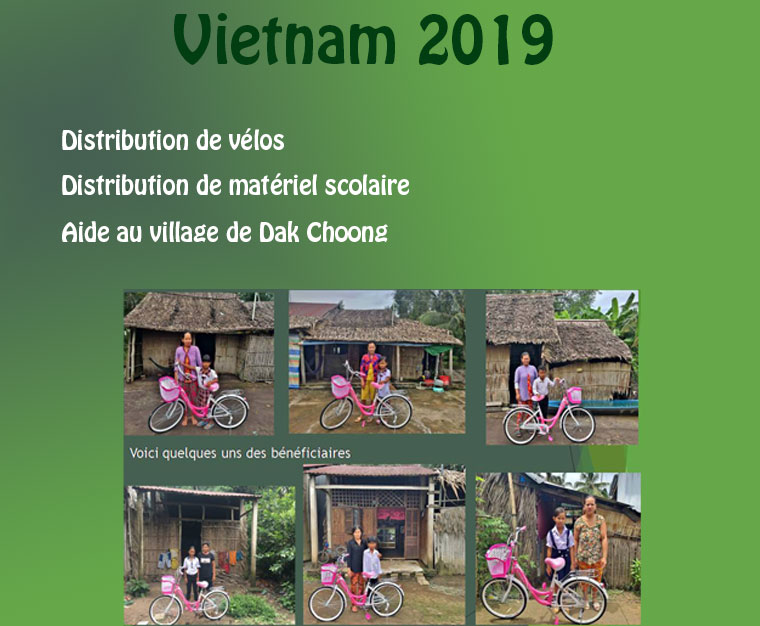 Vietnam 2019

Distribution de vélos

Distribution de matériel scolaire

Aide au village de Dak Choong

Voici quelques uns des bénéficiaires